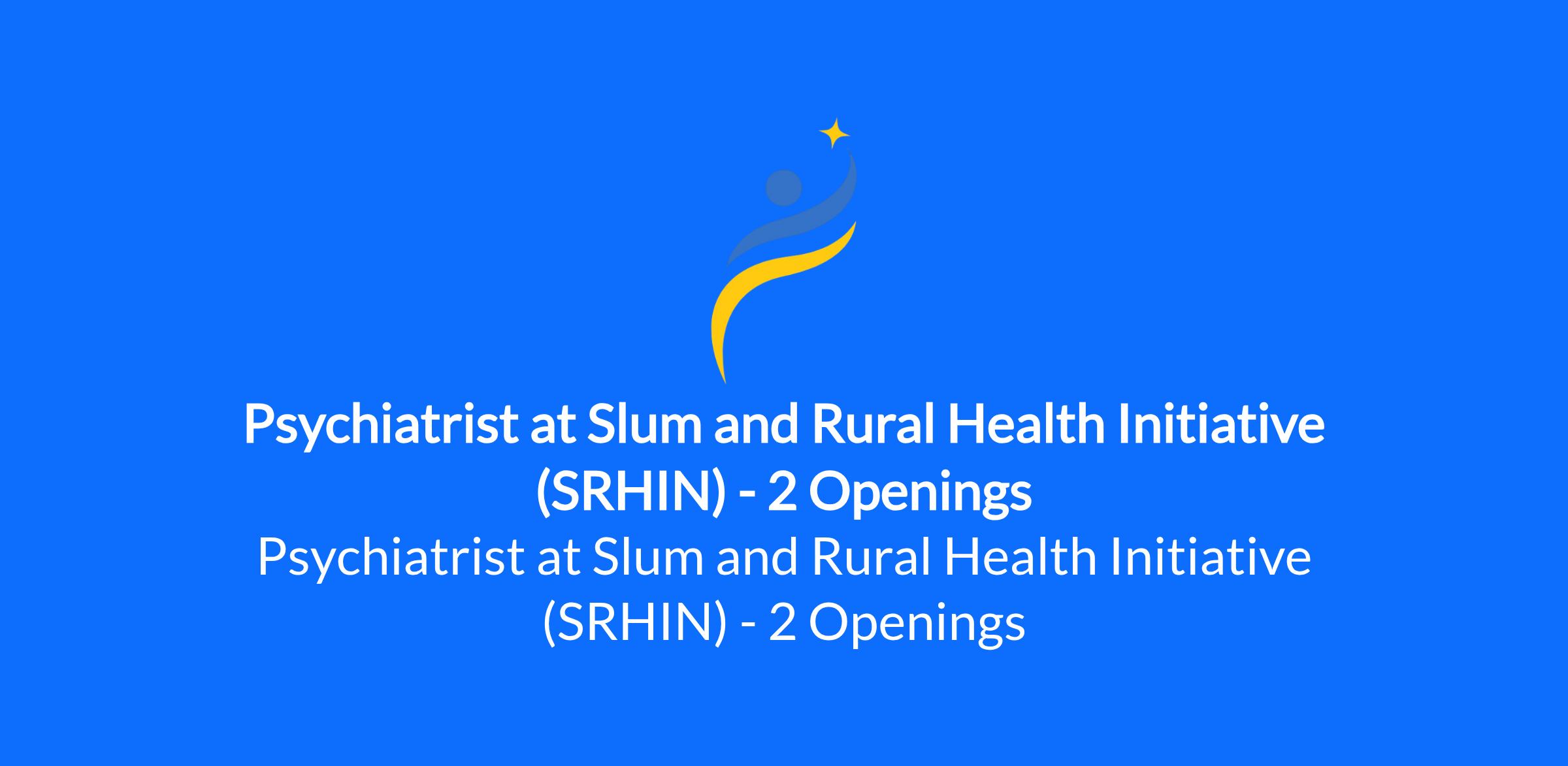 Psychiatrist at Slum and Rural Health Initiative (SRHIN) - 2 Openings

Psychiatrist at Slum and Rural Health Initiative (SRHIN) - 2 Openings